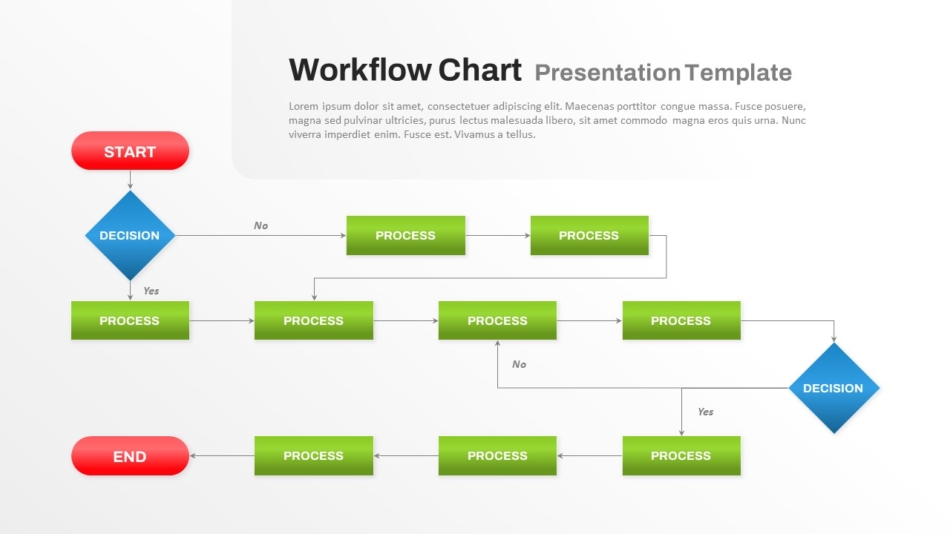 Workflow Chart Presentation Template

Lorem ipsum dolor sit amet, consectetuer adipiscing elit. Maecenas porttitor congue massa. Fusce posuere, magna sed pulvinar ultricies, purus lectus malesuada libero, sit amet commodo magna eros quis urna. Nunc viverra imperdiet enim. Fusce est. Vivamus a tellus.

START

DECISION

No

PROCESS

PROCESS

Yes

PROCESS

PROCESS

PROCESS

PROCESS

No

DECISION

Yes

END

PROCESS

PROCESS

PROCESS